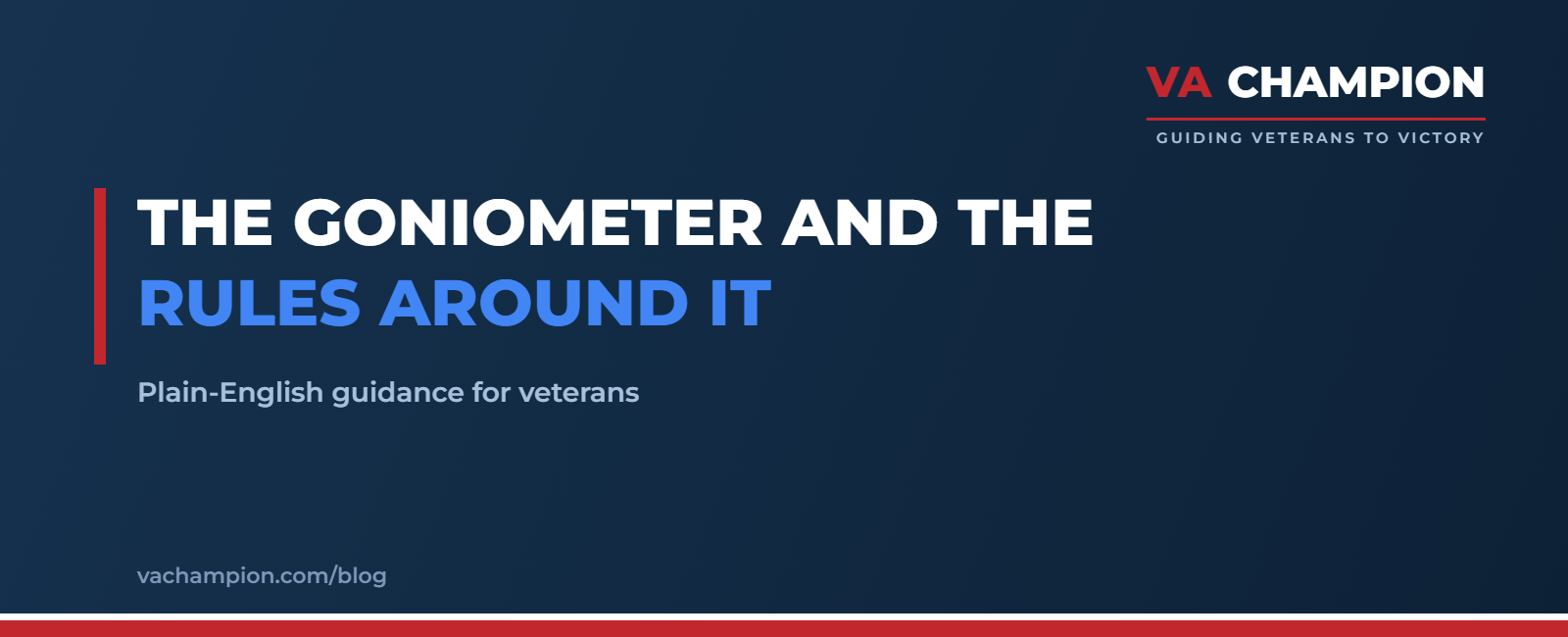 VA CHAMPION
GUIDING VETERANS TO VICTORY

THE GONIOMETER AND THE RULES AROUND IT

Plain-English guidance for veterans

vachampion.com/blog